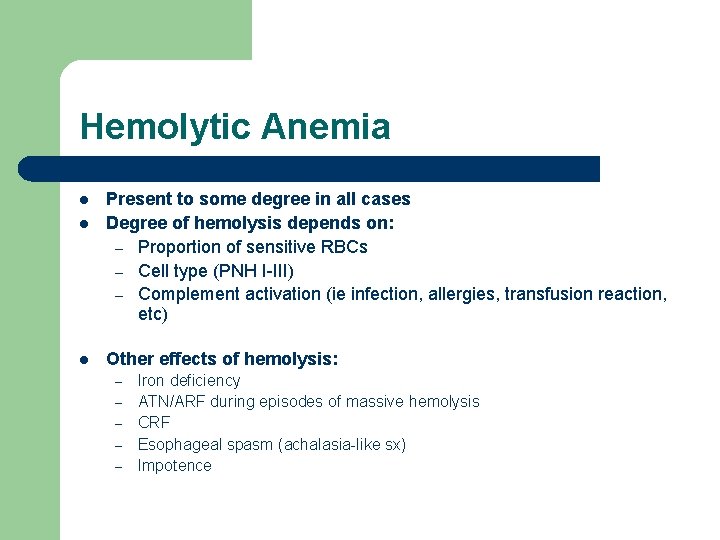 Hemolytic Anemia

- Present to some degree in all cases
- Degree of hemolysis depends on:
  – Proportion of sensitive RBCs
  – Cell type (PNH I-III)
  – Complement activation (ie infection, allergies, transfusion reaction, etc)

- Other effects of hemolysis:
  – Iron deficiency
  – ATN/ARF during episodes of massive hemolysis
  – CRF
  – Esophageal spasm (achalasia-like sx)
  – Impotence